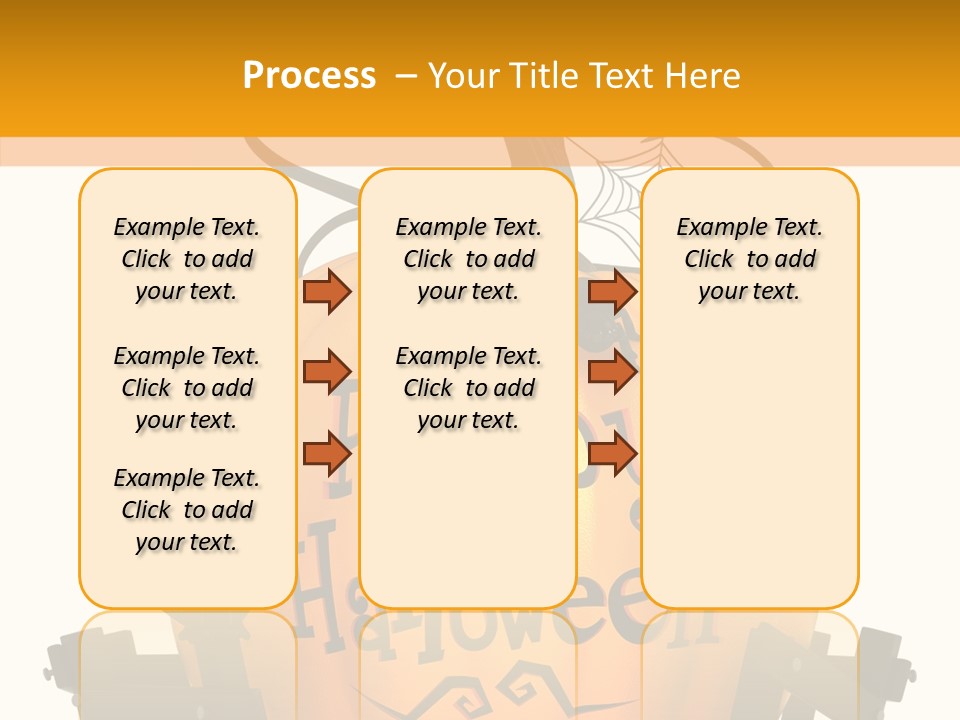 Process – Your Title Text Here

Example Text. Click to add your text.

Example Text. Click to add your text.

Example Text. Click to add your text.

Example Text. Click to add your text.

Example Text. Click to add your text.

Example Text. Click to add your text.

Halloween